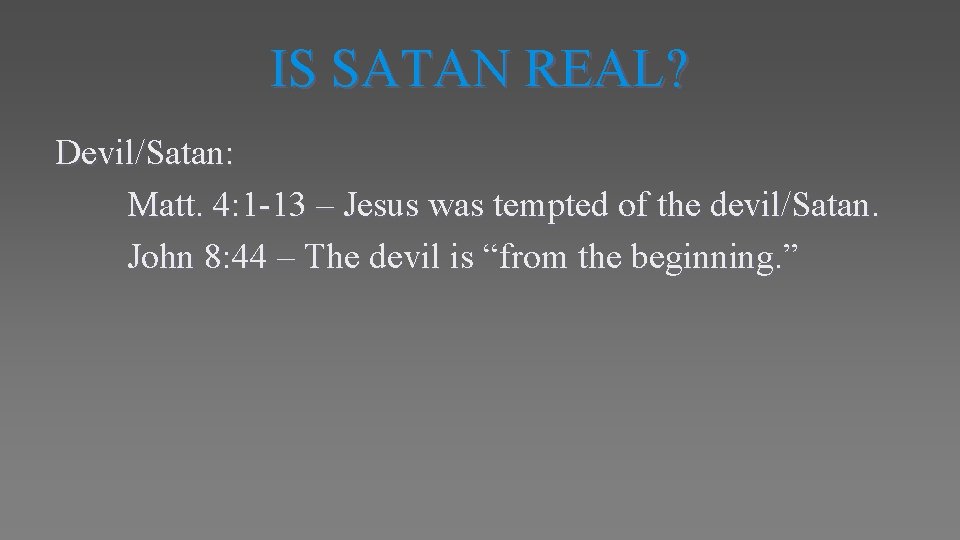 IS SATAN REAL?

Devil/Satan:

Matt. 4:1-13 – Jesus was tempted of the devil/Satan.

John 8:44 – The devil is “from the beginning.”